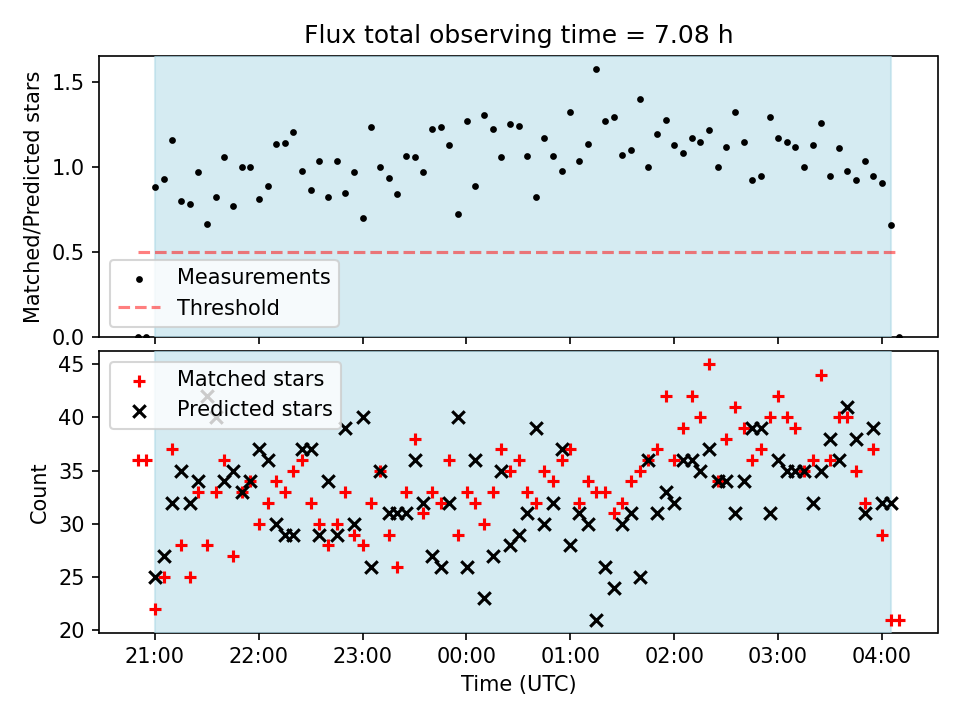 Flux total observing time = 7.08 h

Matched/Predicted stars

1.5
1.0
0.5
0.0

Measurements
Threshold

Count

45
40
35
30
25
20

Matched stars
Predicted stars

21:00
22:00
23:00
00:00
01:00
02:00
03:00
04:00

Time (UTC)